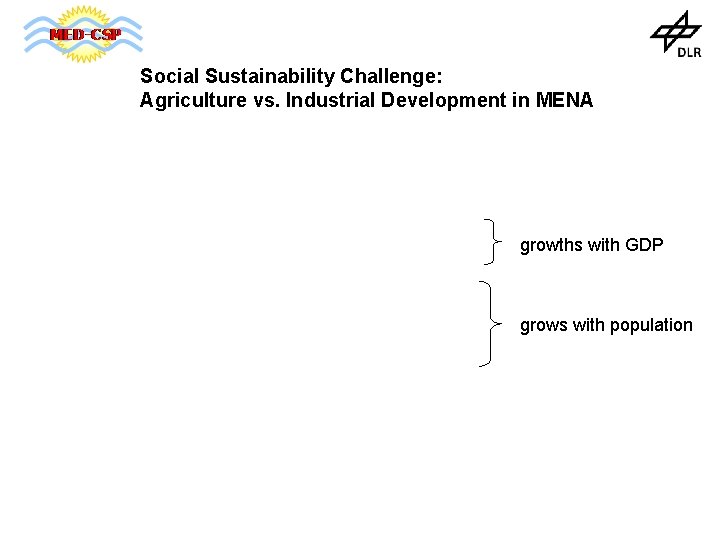 MED-CSP

DLR

Social Sustainability Challenge:
Agriculture vs. Industrial Development in MENA

growths with GDP

grows with population